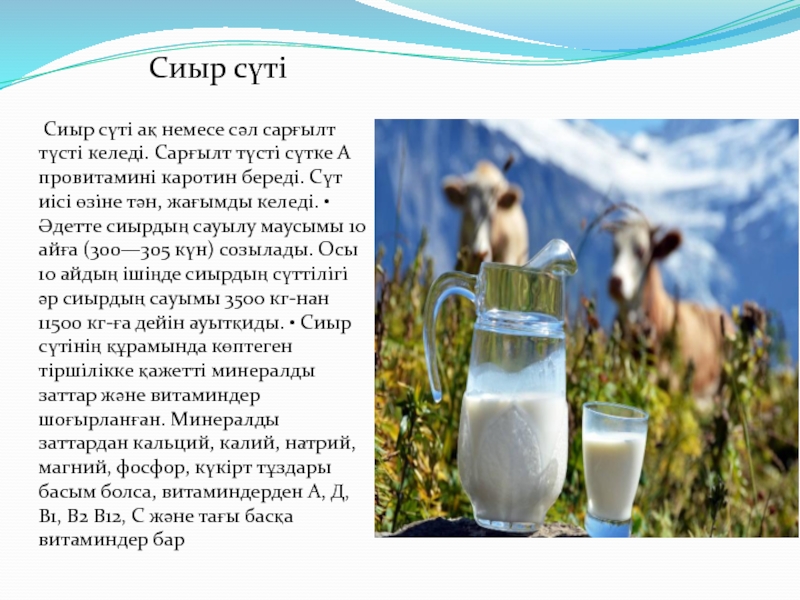 Сиыр сүті

Сиыр сүті ақ немесе сәл сарғылт түсті келеді. Сарғылт түсті сүтке А провитамині каротин береді. Сүт иісі өзіне тән, жағымды келеді. • Әдетте сиырдың сауылу маусымы 10 айға (300—305 күн) созылады. Осы 10 айдың ішінде сиырдың сүттілігі әр сиырдың сауымы 3500 кг-нан 11500 кг-ға дейін ауытқиды. • Сиыр сүтінің құрамында көптеген тіршілікке қажетті минералды заттар және витаминдер шоғырланған. Минералды заттардан кальций, калий, натрий, магний, фосфор, күкірт тұздары басым болса, витаминдерден А, Д, В1, В2 В12, С және тағы басқа витаминдер бар